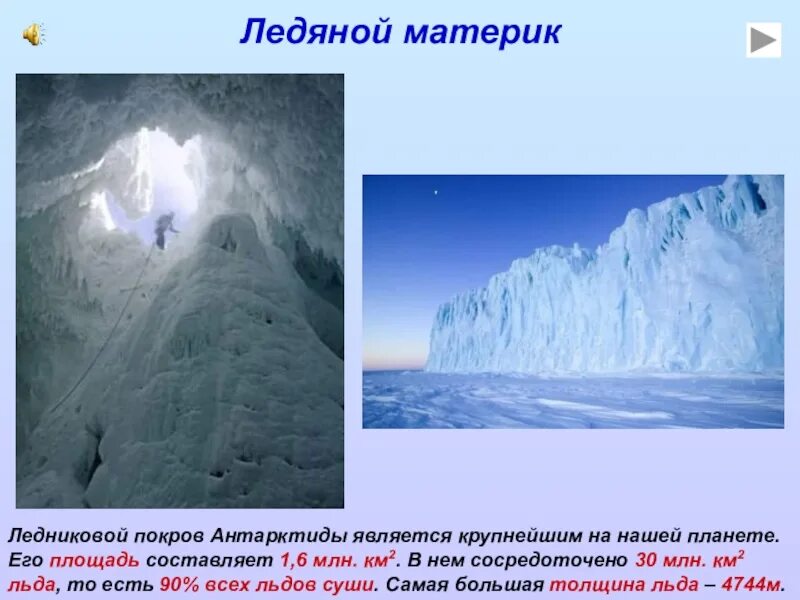 Ледяной материк

Ледниковой покров Антарктиды является крупнейшим на нашей планете. Его площадь составляет 1,6 млн. км$^2$. В нем сосредоточено 30 млн. км$^2$ льда, то есть 90% всех льдов суши. Самая большая толщина льда – 4744м.